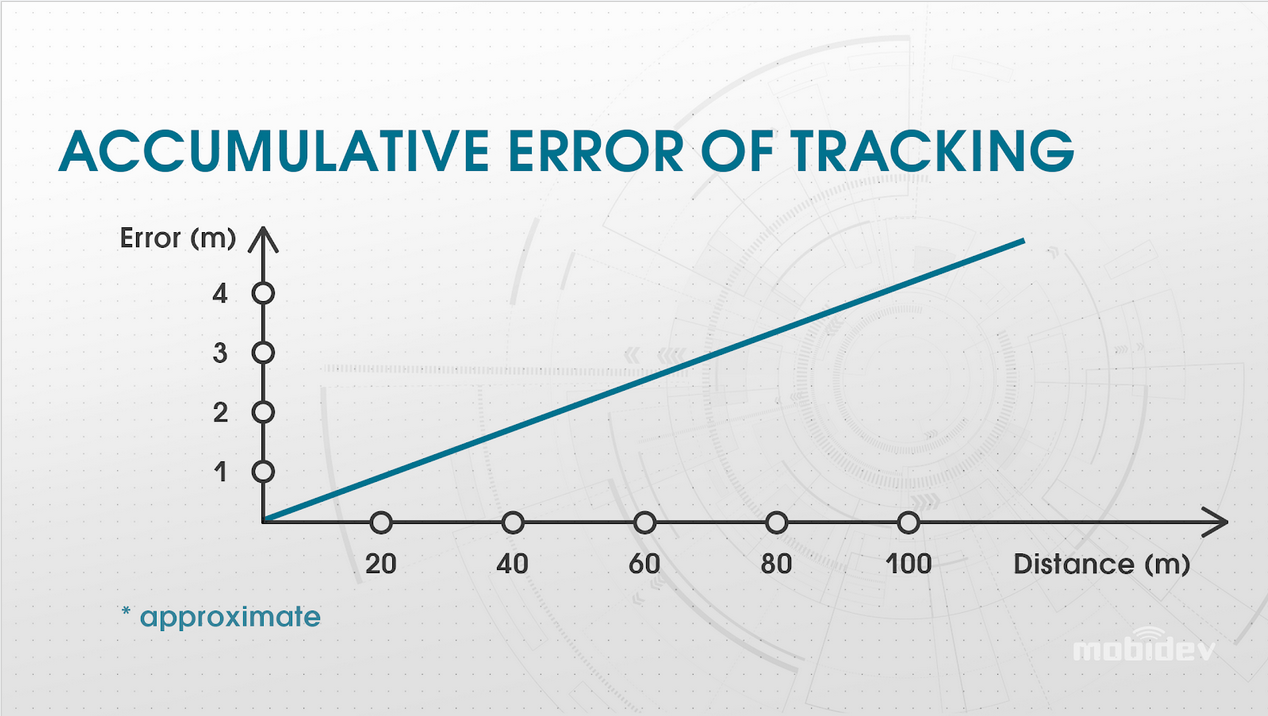 ACCUMULATIVE ERROR OF TRACKING

Error (m)

4
3
2
1

20
40
60
80
100
Distance (m)

* approximate

mobidev